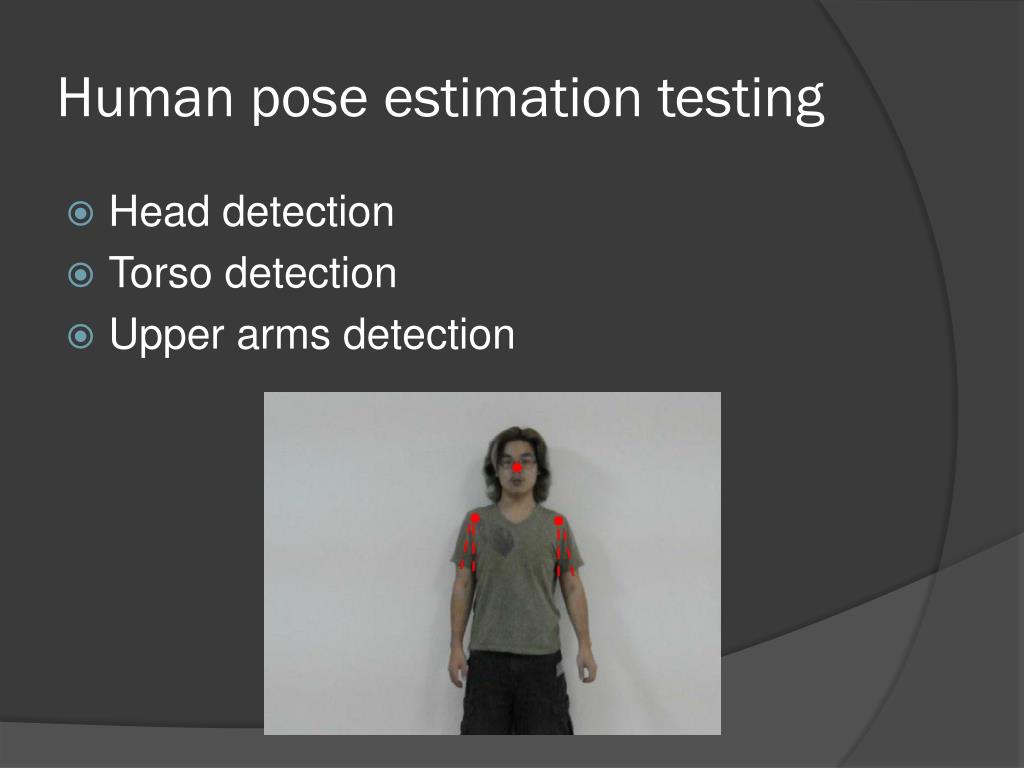 Human pose estimation testing

Head detection
Torso detection
Upper arms detection